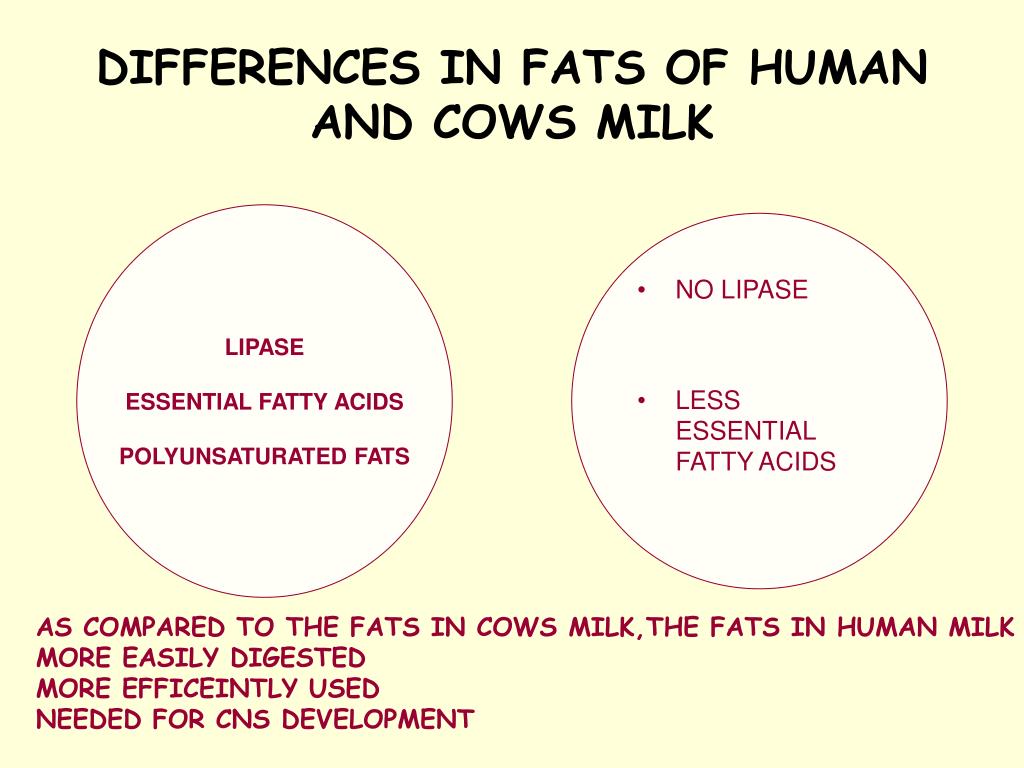 DIFFERENCES IN FATS OF HUMAN AND COWS MILK

LIPASE

ESSENTIAL FATTY ACIDS

POLYUNSATURATED FATS

• NO LIPASE

• LESS ESSENTIAL FATTY ACIDS

AS COMPARED TO THE FATS IN COWS MILK,THE FATS IN HUMAN MILK
MORE EASILY DIGESTED
MORE EFFICEINTLY USED
NEEDED FOR CNS DEVELOPMENT